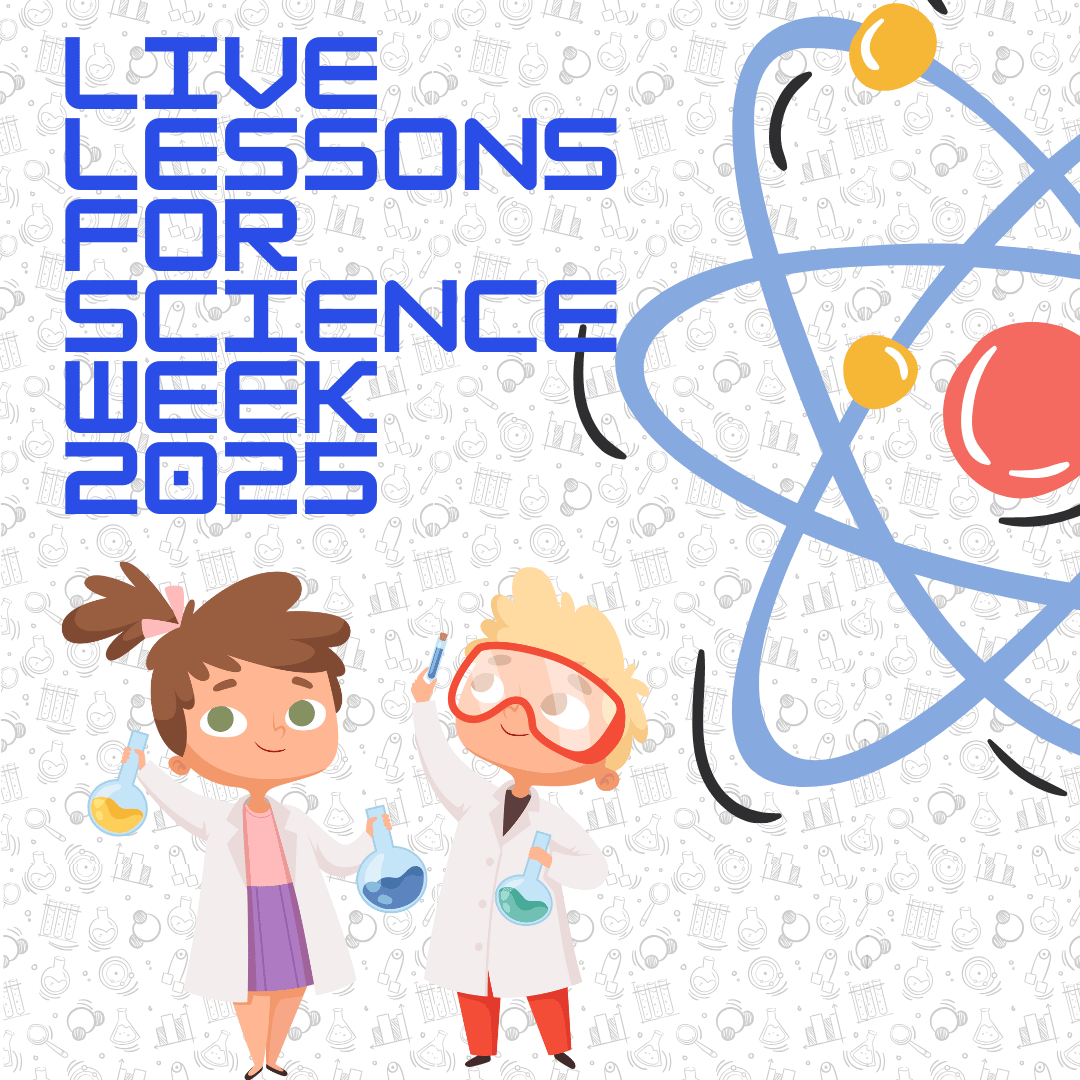 LIVE LESSONS FOR SCIENCE WEEK 2025